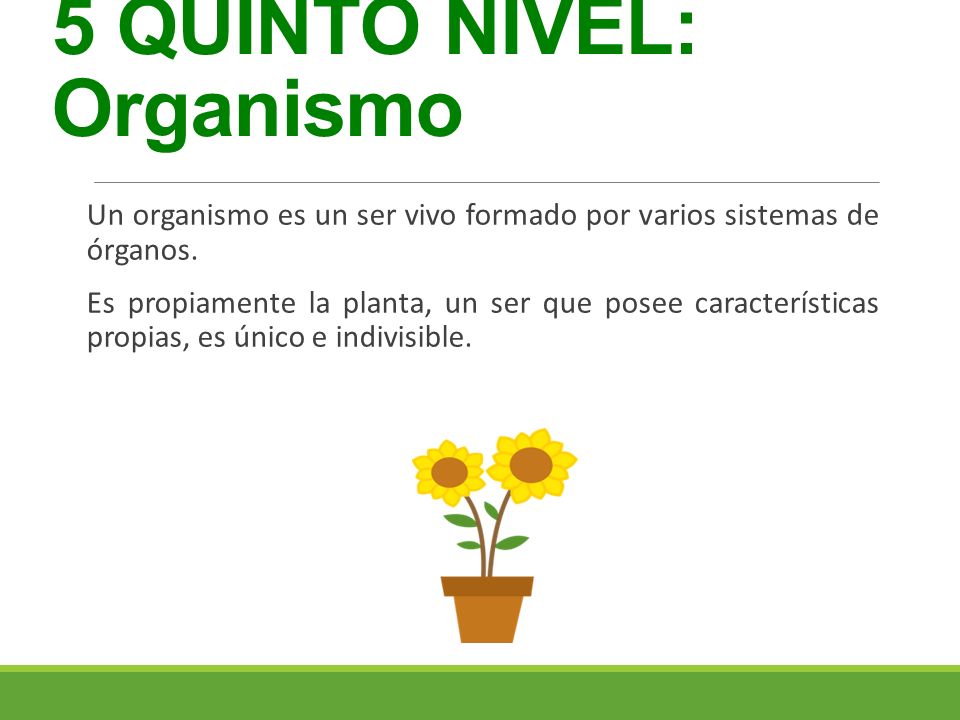 5 QUINTO NIVEL: Organismo

Un organismo es un ser vivo formado por varios sistemas de órganos.

Es propiamente la planta, un ser que posee características propias, es único e indivisible.